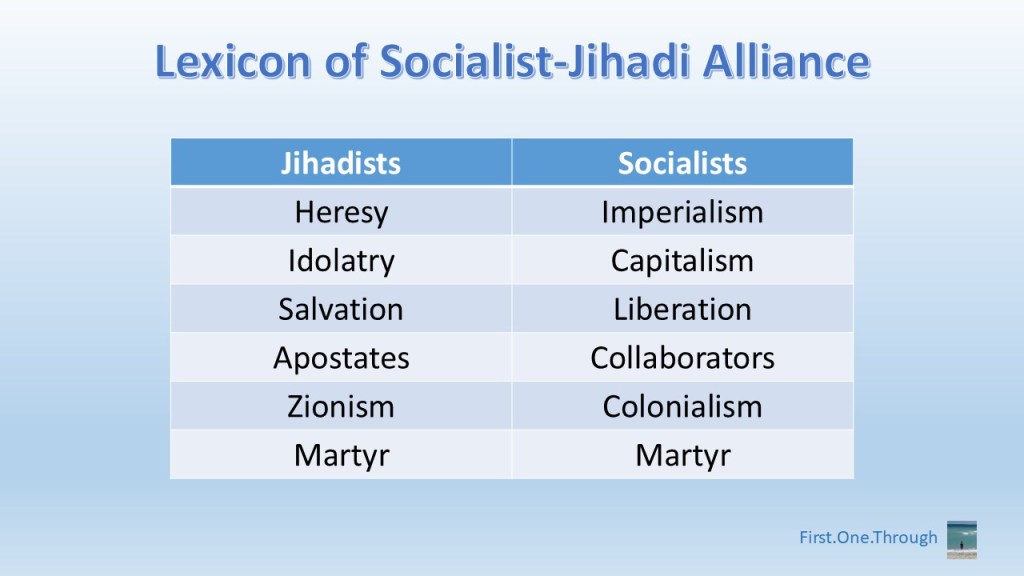 Lexicon of Socialist-Jihadi Alliance

| Jihadists | Socialists |
|---|---|
| Heresy | Imperialism |
| Idolatry | Capitalism |
| Salvation | Liberation |
| Apostates | Collaborators |
| Zionism | Colonialism |
| Martyr | Martyr |

First.One.Through